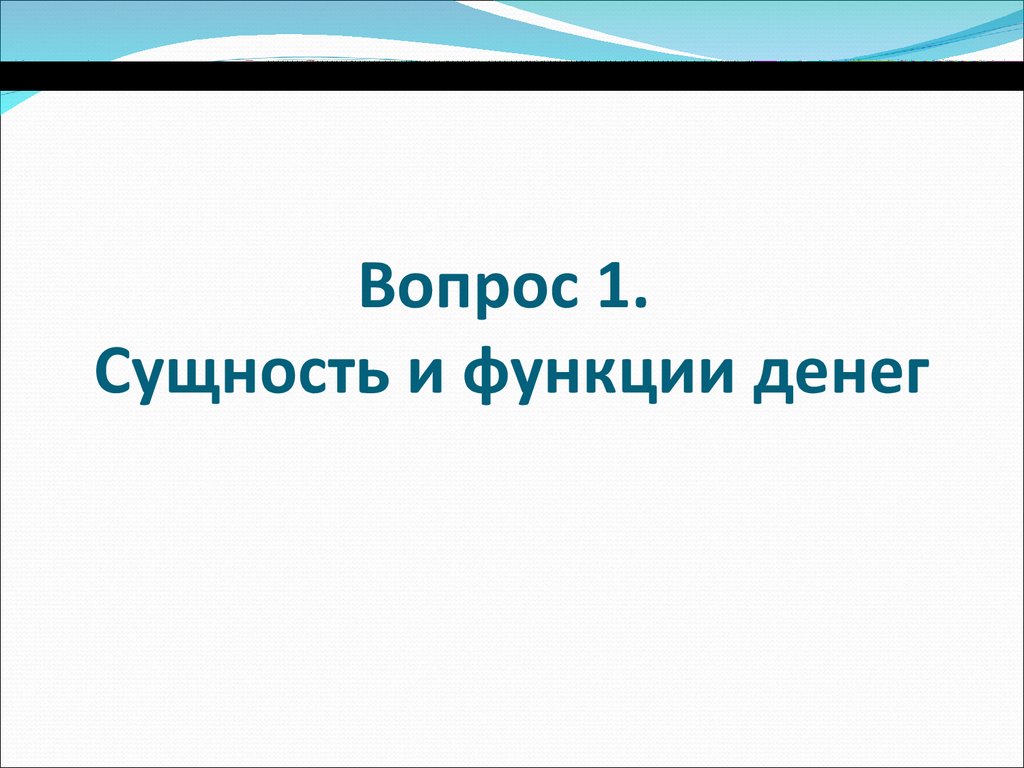 Вопрос 1.
Сущность и функции денег